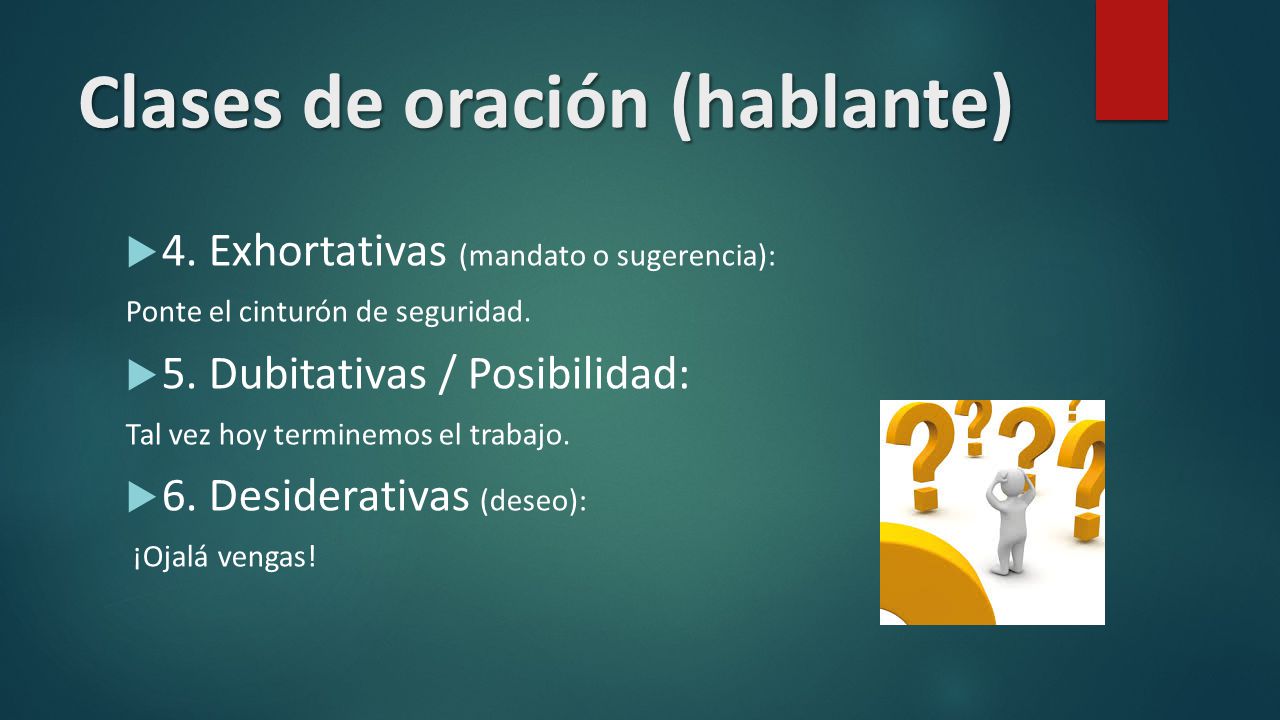 Clases de oración (hablante)

4. Exhortativas (mandato o sugerencia):

Ponte el cinturón de seguridad.

5. Dubitativas / Posibilidad:

Tal vez hoy terminemos el trabajo.

6. Desiderativas (deseo):

¡Ojalá vengas!